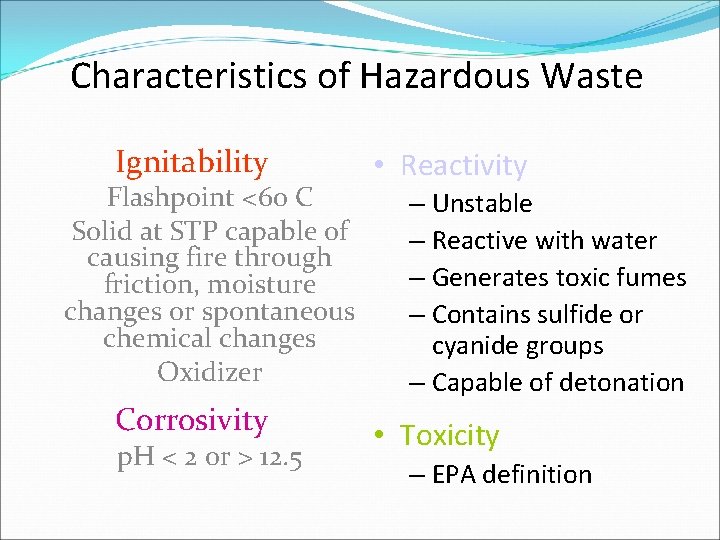 Characteristics of Hazardous Waste

Ignitability

Flashpoint <60 C

Solid at STP capable of causing fire through friction, moisture changes or spontaneous chemical changes

Oxidizer

Corrosivity

pH < 2 or > 12.5

• Reactivity

– Unstable

– Reactive with water

– Generates toxic fumes

– Contains sulfide or cyanide groups

– Capable of detonation

• Toxicity

– EPA definition